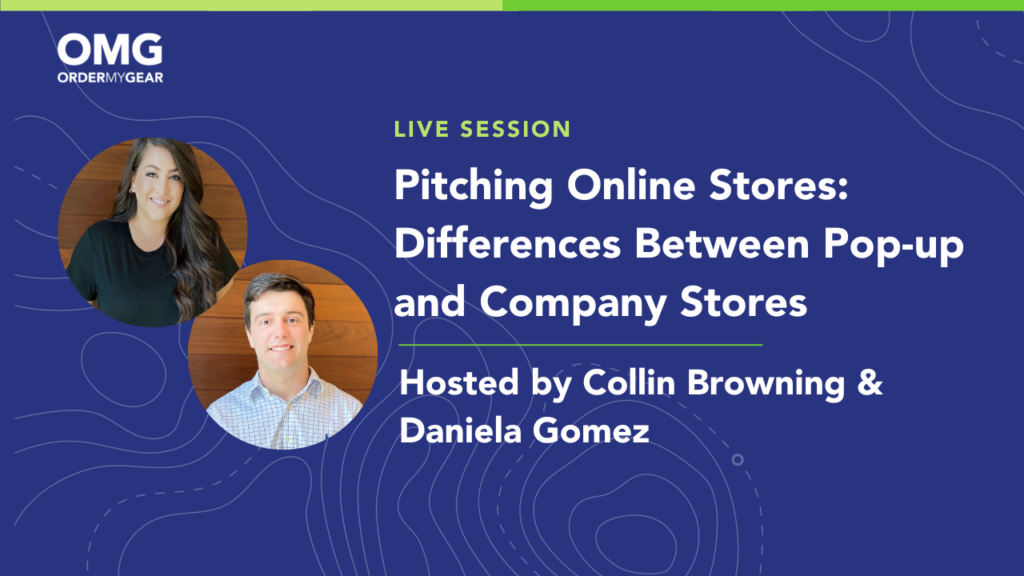 OMG
ORDERMYGEAR

LIVE SESSION

Pitching Online Stores: Differences Between Pop-up and Company Stores

Hosted by Collin Browning & Daniela Gomez